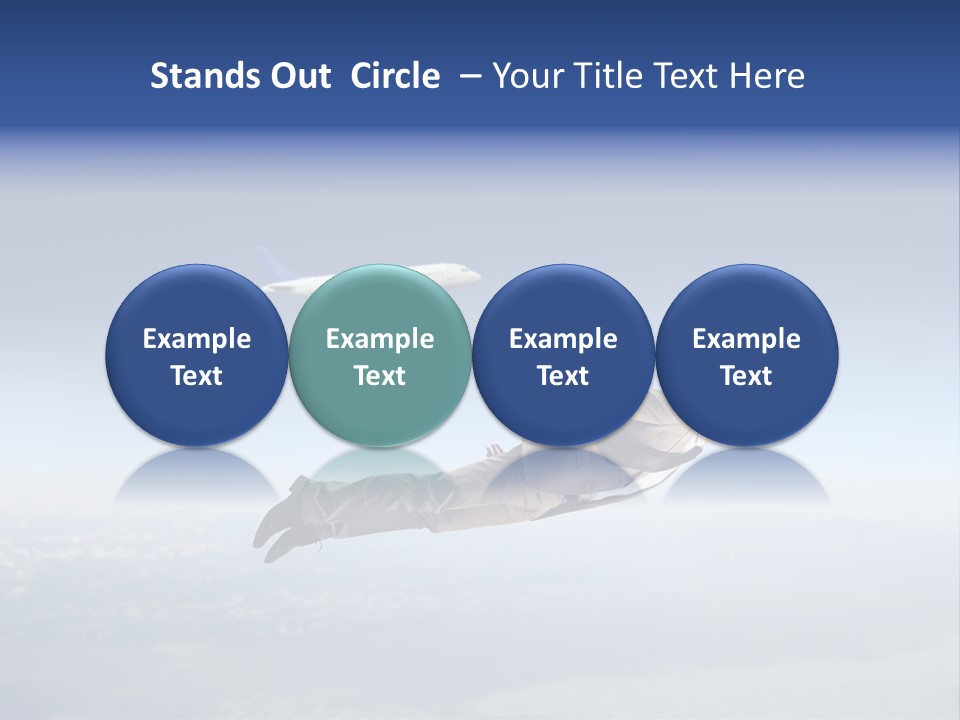 Stands Out Circle – Your Title Text Here

Example Text

Example Text

Example Text

Example Text